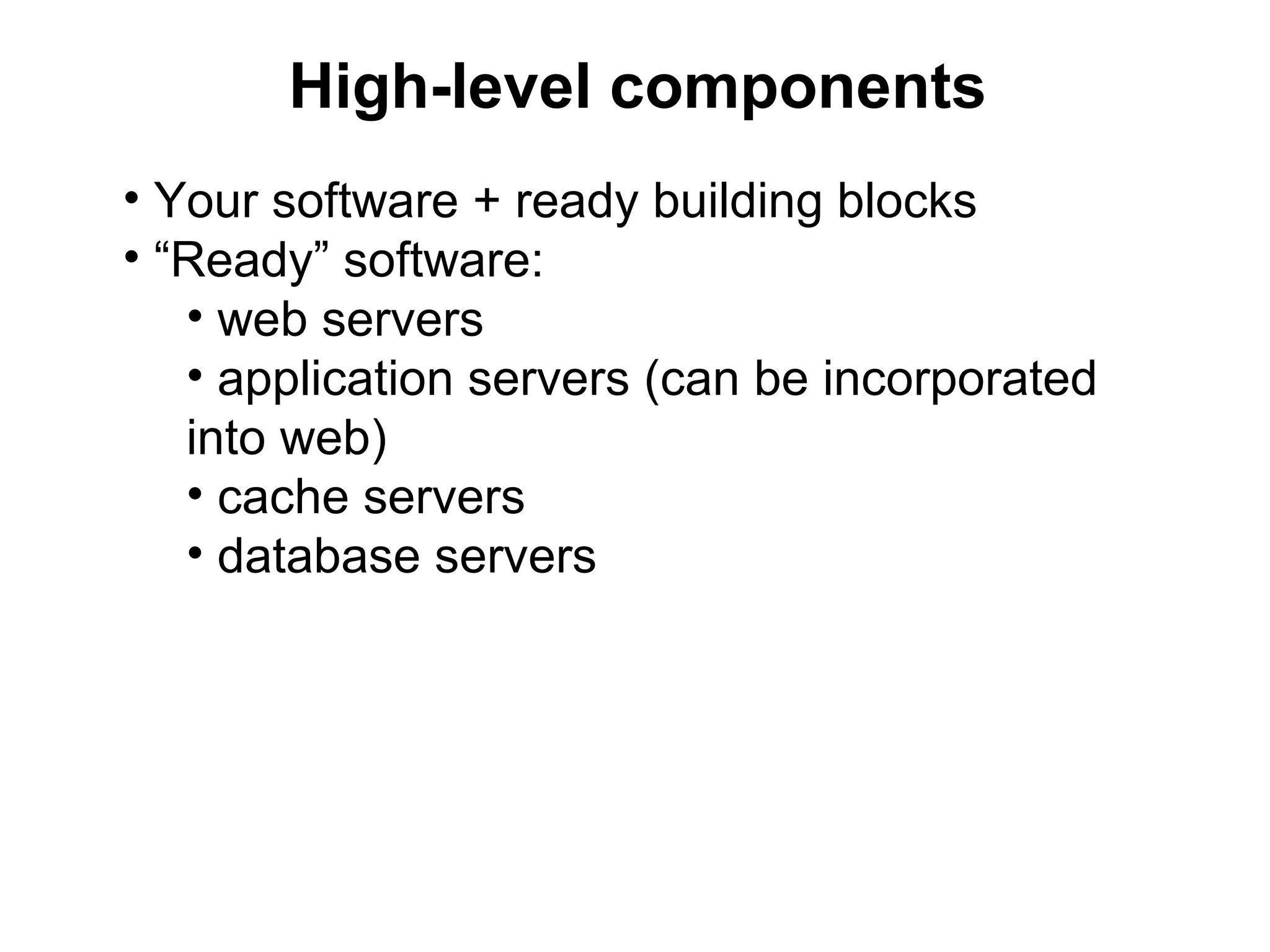 High-level components

• Your software + ready building blocks
• “Ready” software:
  • web servers
  • application servers (can be incorporated into web)
  • cache servers
  • database servers